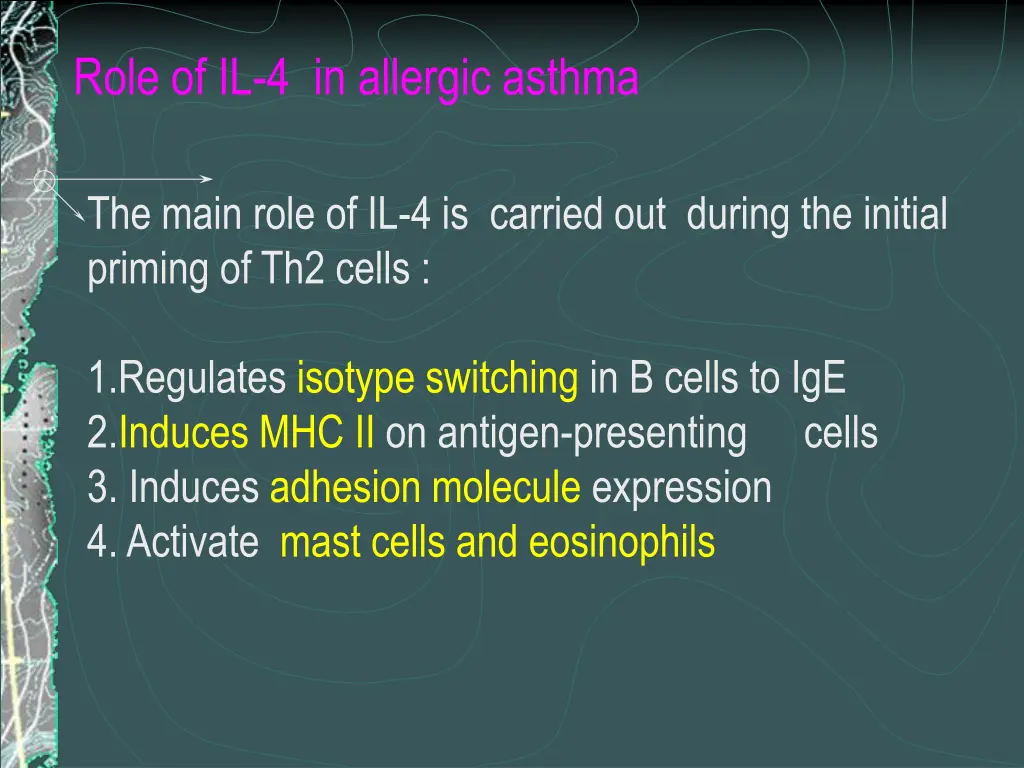 Role of IL-4 in allergic asthma

The main role of IL-4 is carried out during the initial priming of Th2 cells :

1.Regulates isotype switching in B cells to IgE
2.Induces MHC II on antigen-presenting cells
3. Induces adhesion molecule expression
4. Activate mast cells and eosinophils